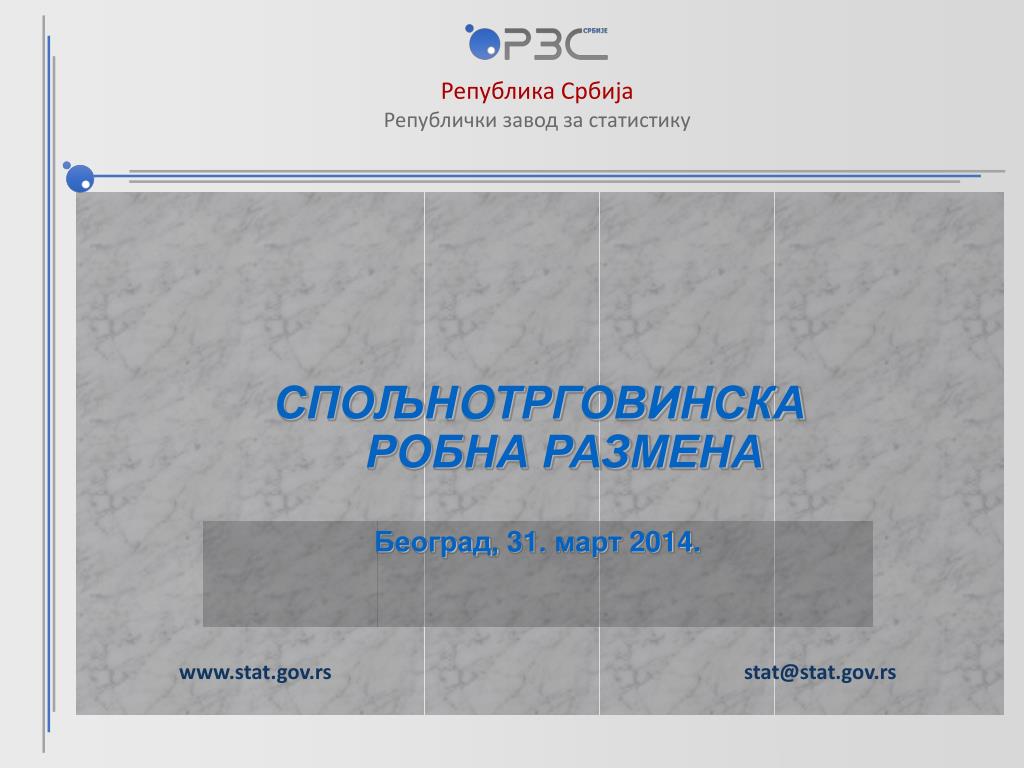 РЗС СРБИЈЕ

Република Србија
Републички завод за статистику

СПОЉНОТРГОВИНСКА РОБНА РАЗМЕНА

Београд, 31. март 2014.

www.stat.gov.rs

stat@stat.gov.rs